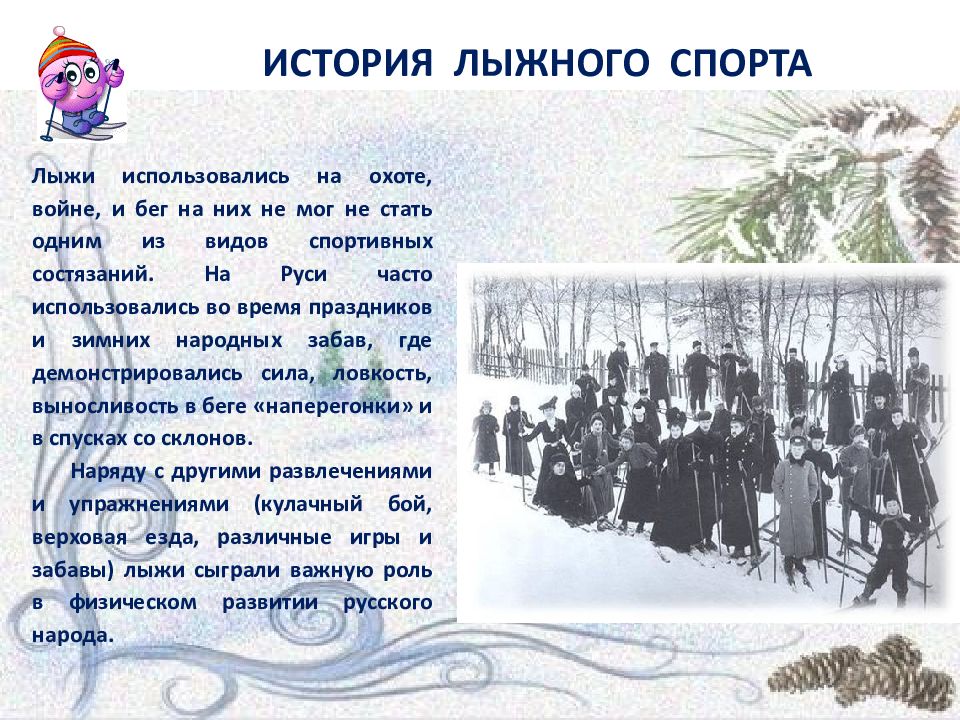 ИСТОРИЯ ЛЫЖНОГО СПОРТА

Лыжи использовались на охоте, войне, и бег на них не мог не стать одним из видов спортивных состязаний. На Руси часто использовались во время праздников и зимних народных забав, где демонстрировались сила, ловкость, выносливость в беге «наперегонки» и в спусках со склонов.

Наряду с другими развлечениями и упражнениями (кулачный бой, верховая езда, различные игры и забавы) лыжи сыграли важную роль в физическом развитии русского народа.